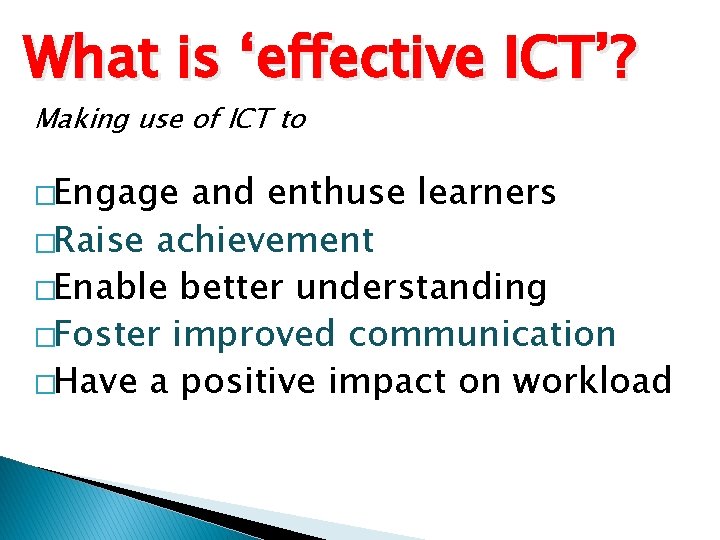 What is ‘effective ICT’?

Making use of ICT to

□Engage and enthuse learners
□Raise achievement
□Enable better understanding
□Foster improved communication
□Have a positive impact on workload